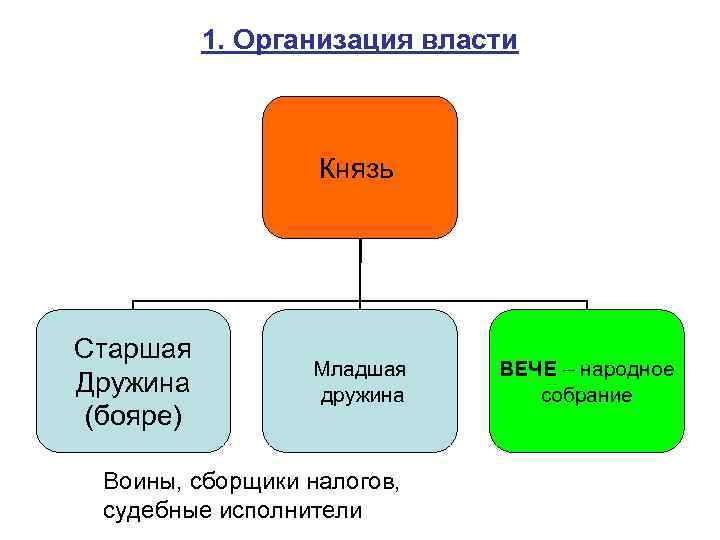 1. Организация власти

Князь

Старшая Дружина (бояре)

Младшая дружина

ВЕЧЕ – народное собрание

Воины, сборщики налогов, судебные исполнители